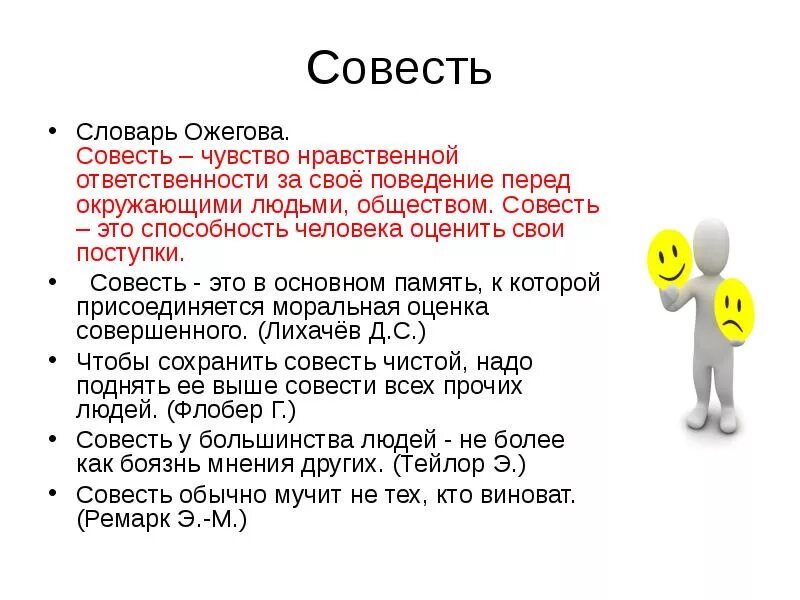 Совесть

• Словарь Ожегова.
Совесть – чувство нравственной ответственности за своё поведение перед окружающими людьми, обществом. Совесть – это способность человека оценить свои поступки.

• Совесть - это в основном память, к которой присоединяется моральная оценка совершенного. (Лихачёв Д.С.)

• Чтобы сохранить совесть чистой, надо поднять ее выше совести всех прочих людей. (Флобер Г.)

• Совесть у большинства людей - не более как боязнь мнения других. (Тейлор Э.)

• Совесть обычно мучит не тех, кто виноват. (Ремарк Э.-М.)